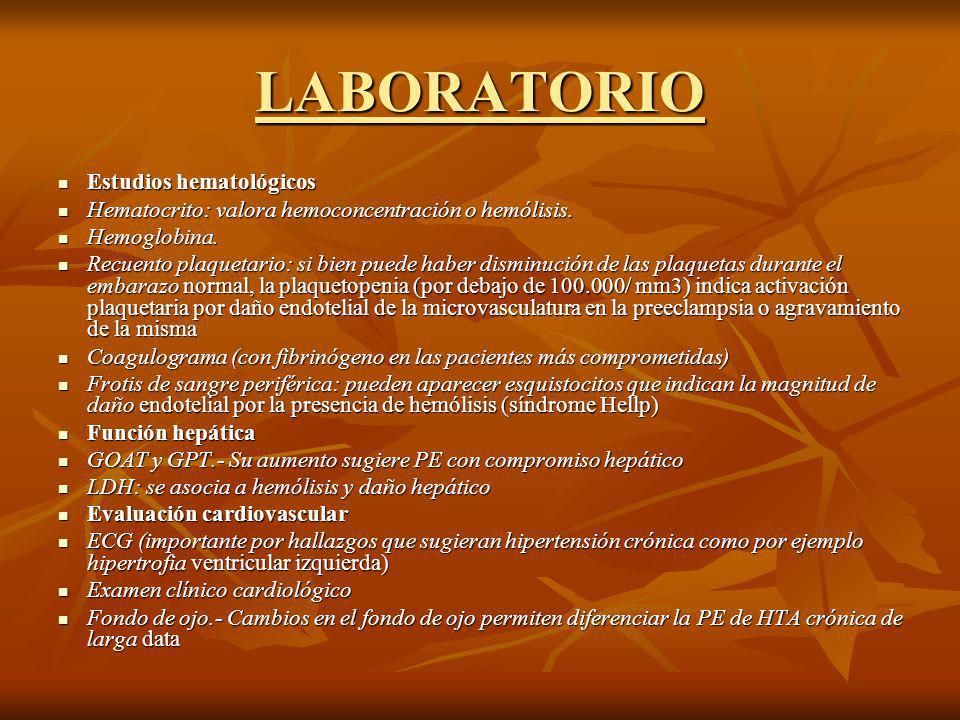 LABORATORIO

- Estudios hematológicos
- Hematocrito: valora hemoconcentración o hemólisis.
- Hemoglobina.
- Recuento plaquetario: si bien puede haber disminución de las plaquetas durante el embarazo normal, la plaquetopenia (por debajo de 100.000/ mm3) indica activación plaquetaria por daño endotelial de la microvasculatura en la preeclampsia o agravamiento de la misma
- Coagulograma (con fibrinógeno en las pacientes más comprometidas)
- Frotis de sangre periférica: pueden aparecer esquistocitos que indican la magnitud de daño endotelial por la presencia de hemólisis (síndrome Hellp)
- Función hepática
- GOAT y GPT.- Su aumento sugiere PE con compromiso hepático
- LDH: se asocia a hemólisis y daño hepático
- Evaluación cardiovascular
- ECG (importante por hallazgos que sugieran hipertensión crónica como por ejemplo hipertrofia ventricular izquierda)
- Examen clínico cardiológico
- Fondo de ojo.- Cambios en el fondo de ojo permiten diferenciar la PE de HTA crónica de larga data